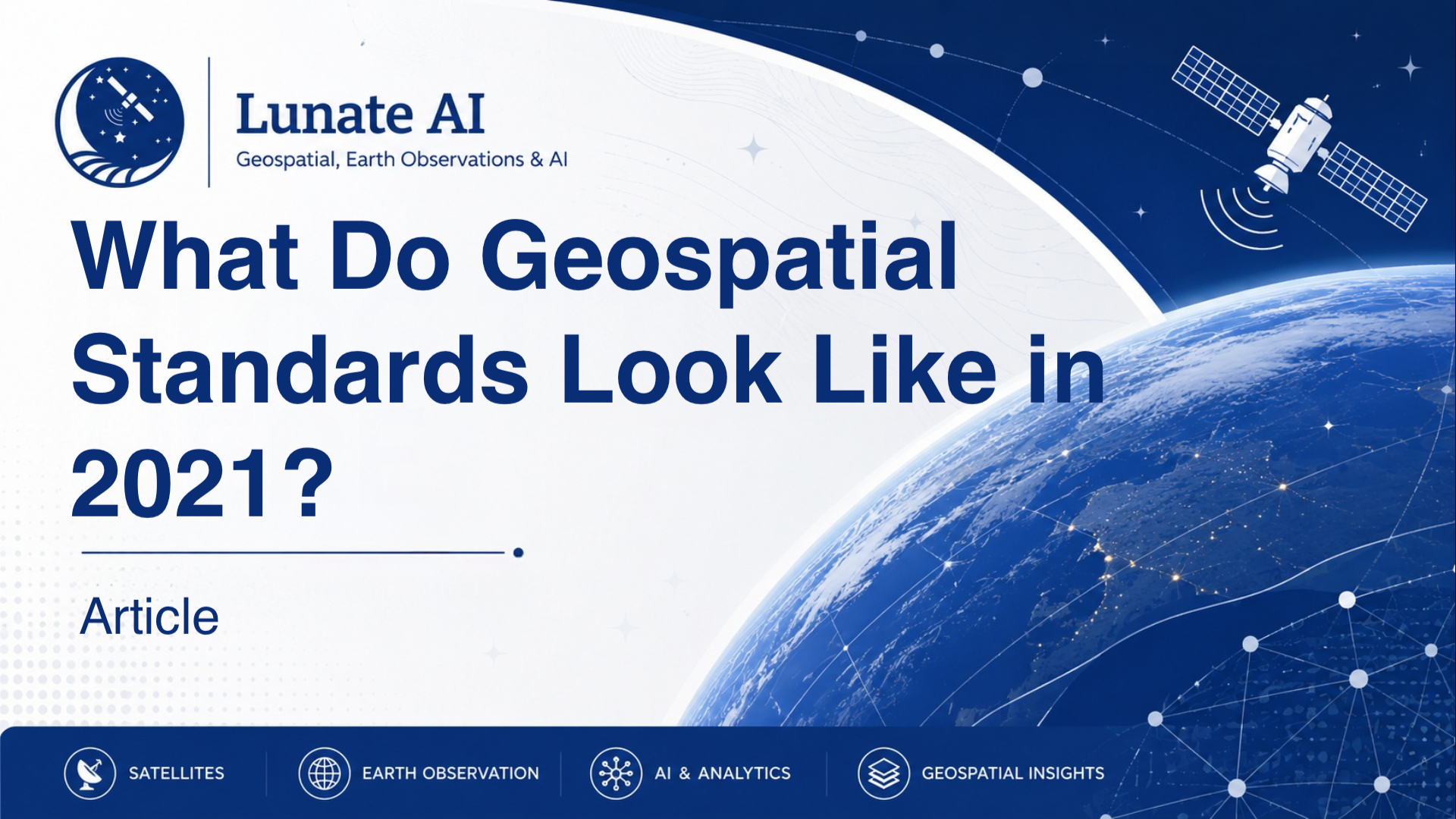 Lunate AI
Geospatial, Earth Observations & AI

What Do Geospatial Standards Look Like in 2021?

Article

SATELLITES
EARTH OBSERVATION
AI & ANALYTICS
GEOSPATIAL INSIGHTS